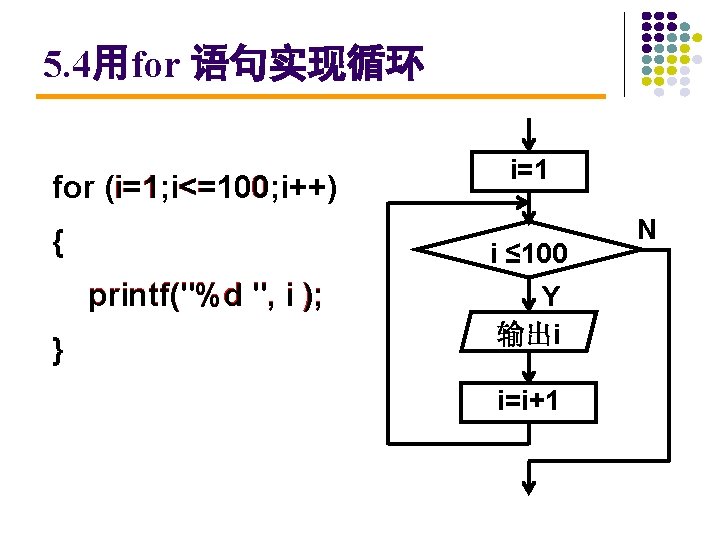 5.4用for 语句实现循环

for (i=1;i<=100;i++)
{
printf("%d ", i );
}

i=1
i ≤100
N
Y
输出i
i=i+1